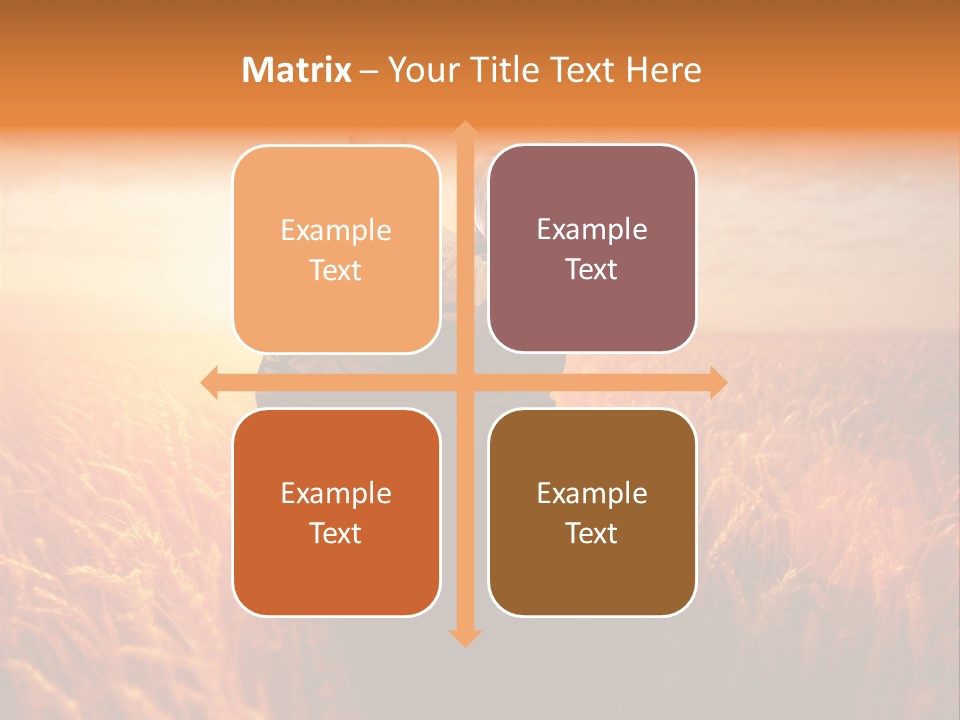 Matrix – Your Title Text Here

Example Text

Example Text

Example Text

Example Text